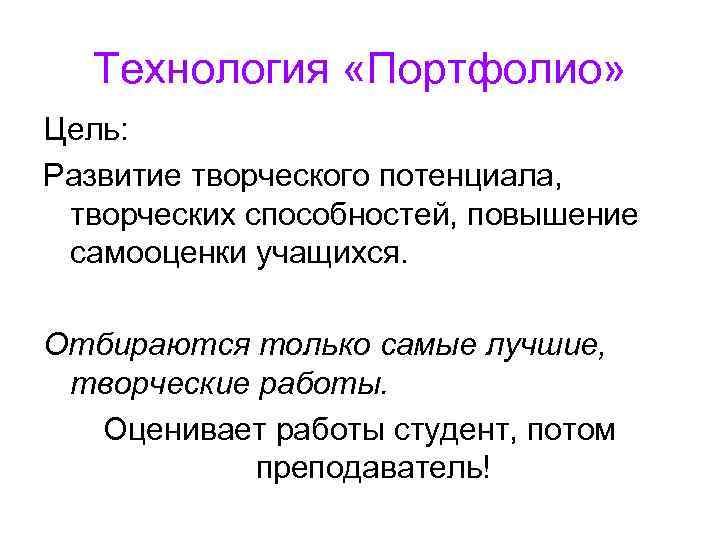 Технология «Портфолио»

Цель:

Развитие творческого потенциала, творческих способностей, повышение самооценки учащихся.

Отбираются только самые лучшие, творческие работы.

Оценивает работы студент, потом преподаватель!